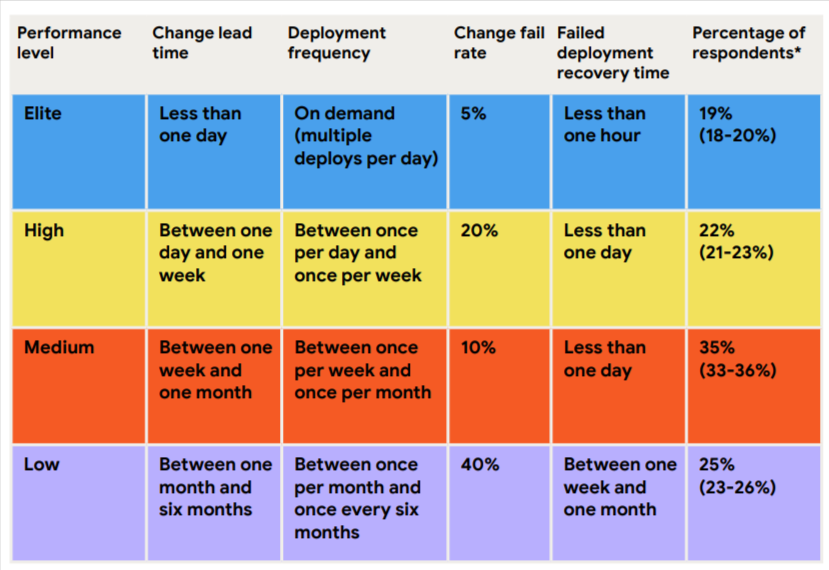 | Performance level | Change lead time | Deployment frequency | Change fail rate | Failed deployment recovery time | Percentage of respondents* |
|---|---|---|---|---|---|
| Elite | Less than one day | On demand (multiple deploys per day) | 5% | Less than one hour | 19% (18-20%) |
| High | Between one day and one week | Between once per day and once per week | 20% | Less than one day | 22% (21-23%) |
| Medium | Between one week and one month | Between once per week and once per month | 10% | Less than one day | 35% (33-36%) |
| Low | Between one month and six months | Between once per month and once every six months | 40% | Between one week and one month | 25% (23-26%) |